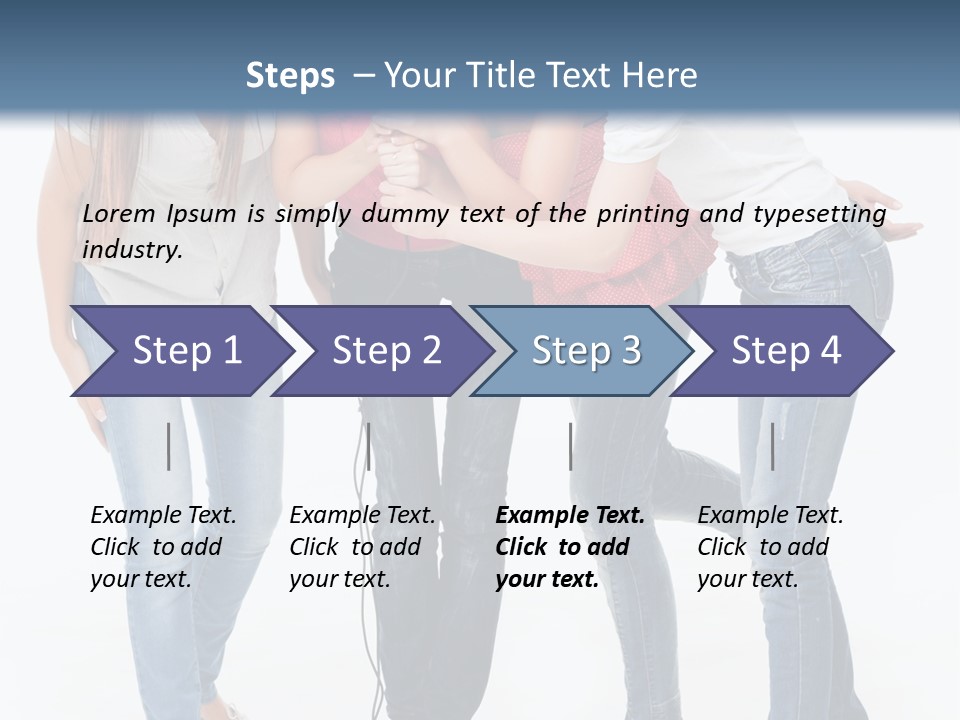 Steps – Your Title Text Here

Lorem Ipsum is simply dummy text of the printing and typesetting industry.

Step 1

Step 2

Step 3

Step 4

Example Text. Click to add your text.

Example Text. Click to add your text.

Example Text. Click to add your text.

Example Text. Click to add your text.